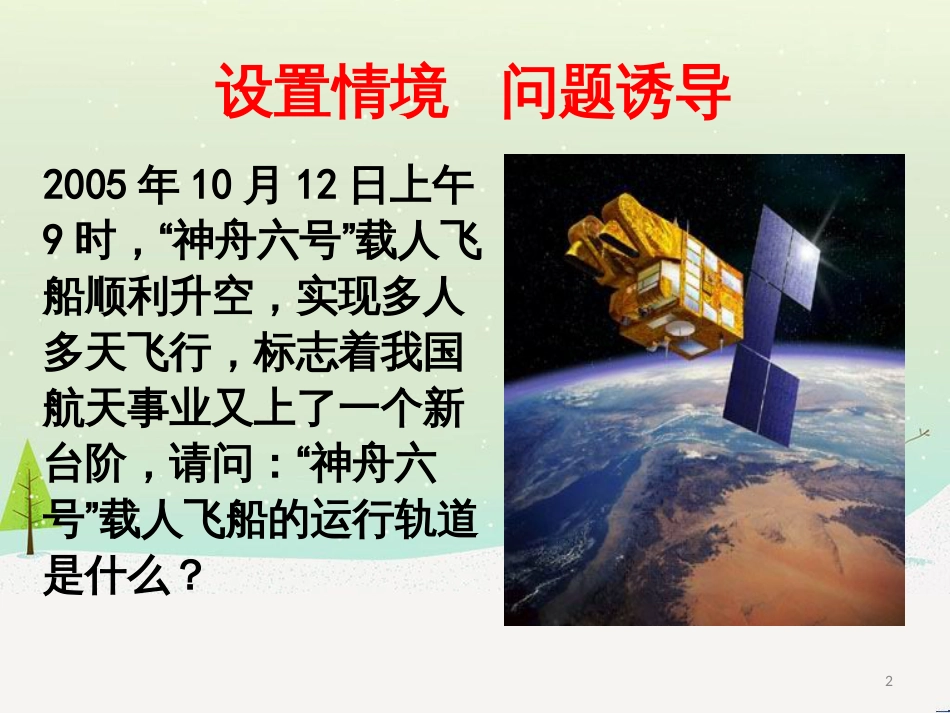 设置情境　问题诱导

2005 年 10 月 12 日上午 9 时，“神舟六号”载人飞船顺利升空，实现多人多天飞行，标志着我国航天事业又上了一个新台阶，请问：“神舟六号”载人飞船的运行轨道是什么？

2